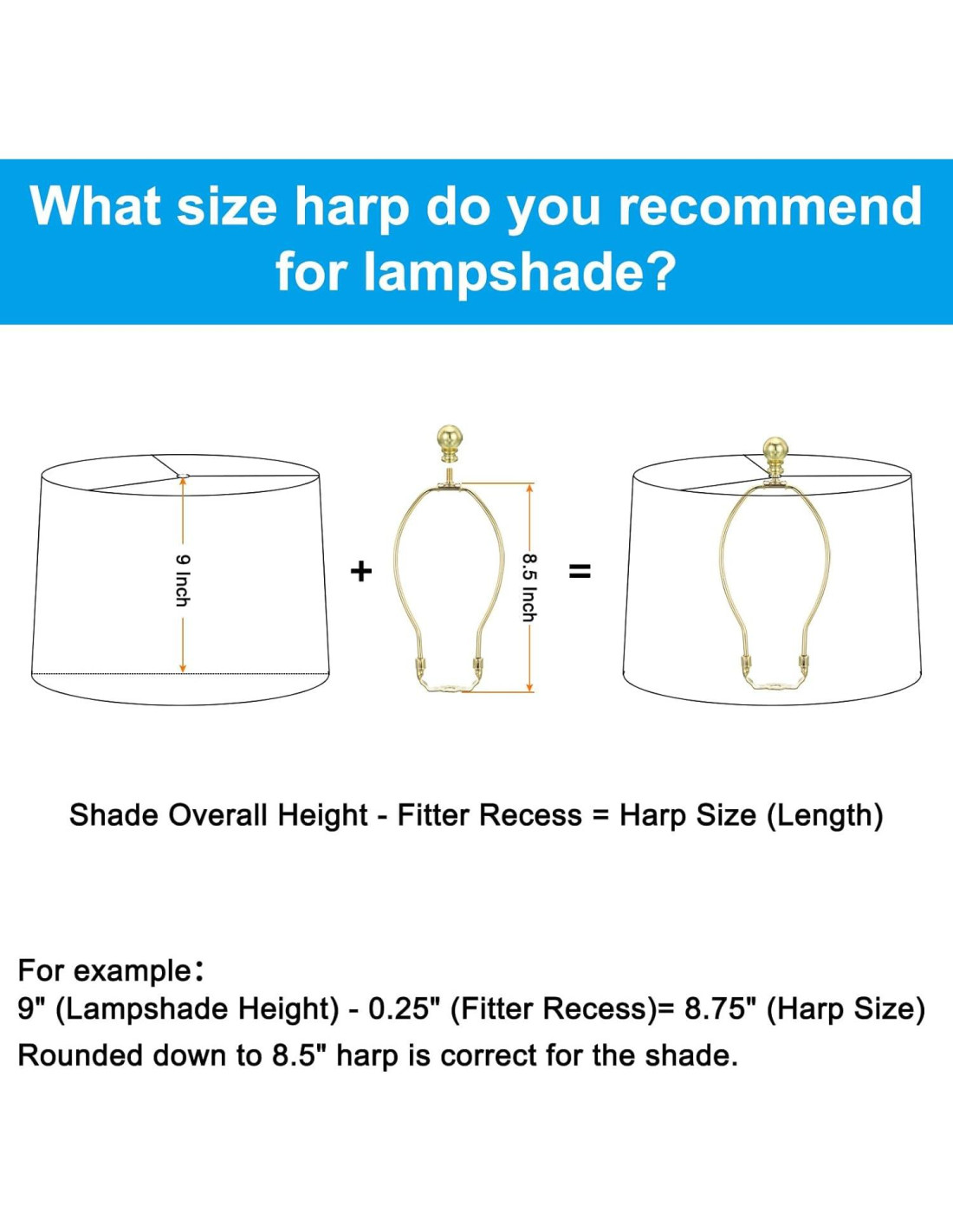 What size harp do you recommend for lampshade?

9 Inch

+

8.5 Inch

=

Shade Overall Height - Fitter Recess = Harp Size (Length)

For example：
9" (Lampshade Height) - 0.25" (Fitter Recess)= 8.75" (Harp Size)
Rounded down to 8.5" harp is correct for the shade.